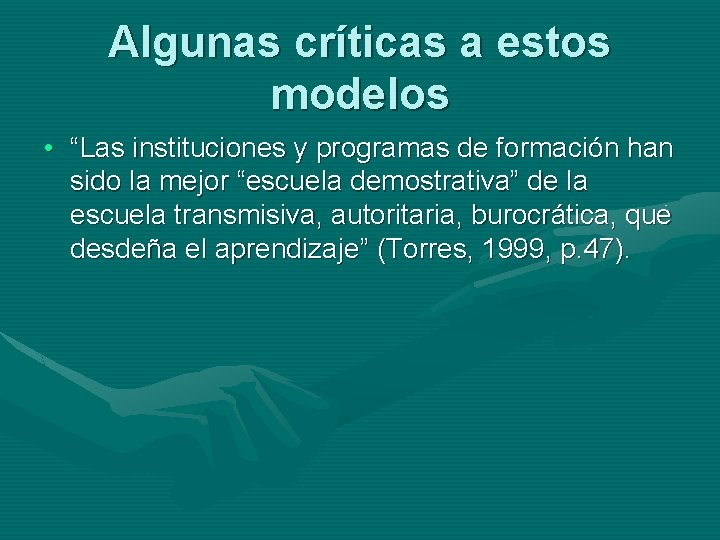 Algunas críticas a estos modelos

• “Las instituciones y programas de formación han sido la mejor “escuela demostrativa” de la escuela transmisiva, autoritaria, burocrática, que desdeña el aprendizaje” (Torres, 1999, p.47).